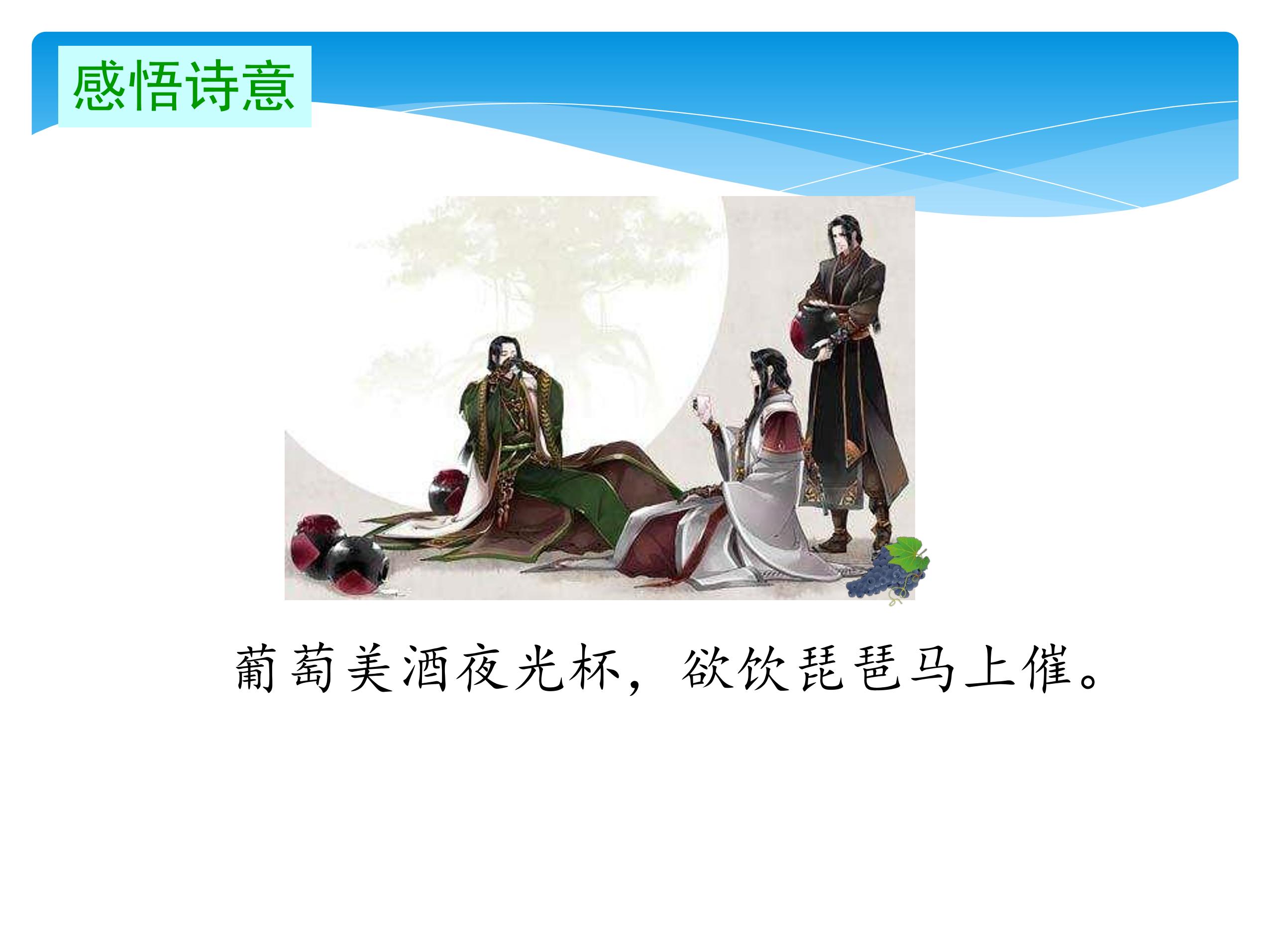 感悟诗意

葡萄美酒夜光杯，欲饮琵琶马上催。